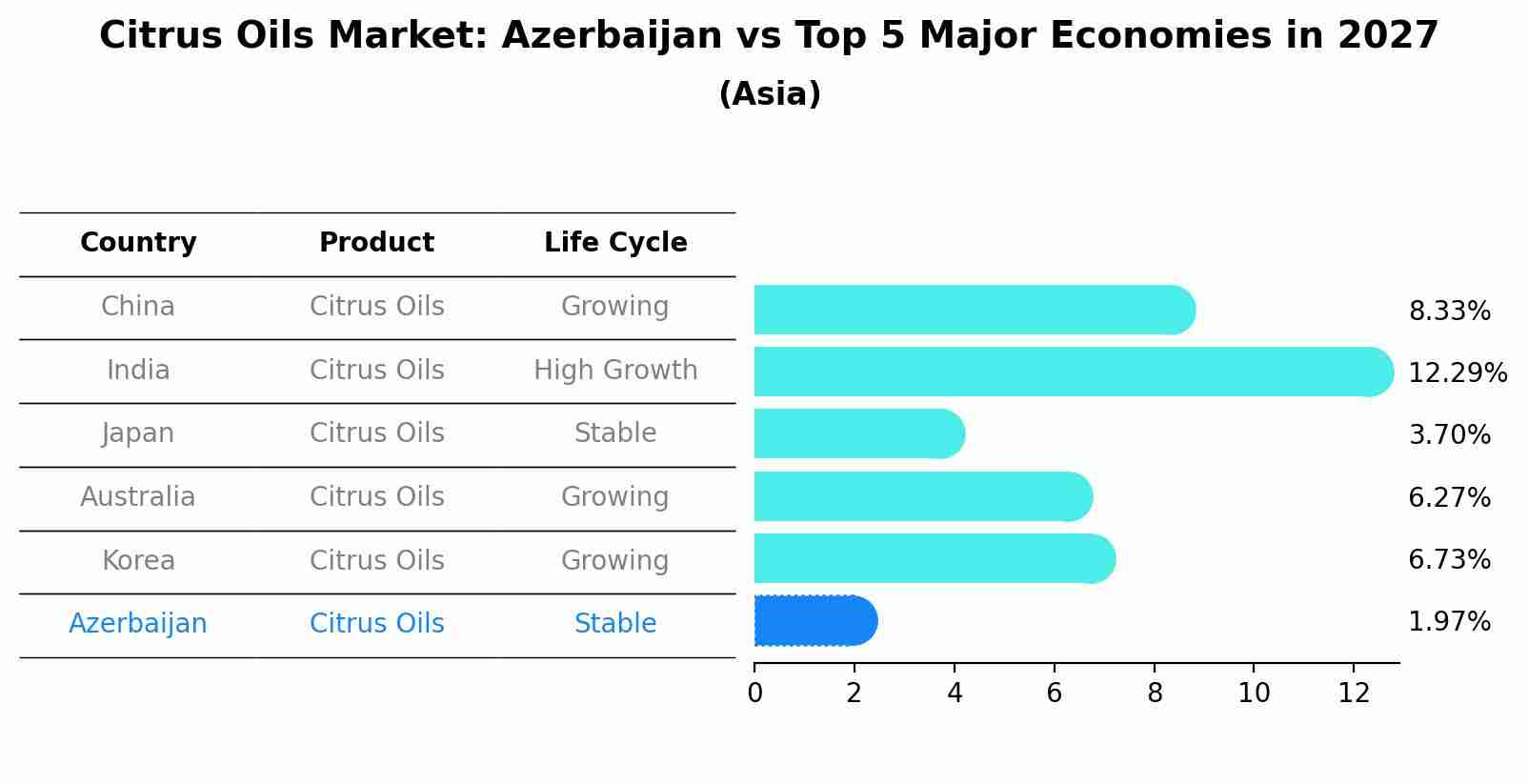 Citrus Oils Market: Azerbaijan vs Top 5 Major Economies in 2027
(Asia)

| Country | Product | Life Cycle |
|---|---|---|
| China | Citrus Oils | Growing |
| India | Citrus Oils | High Growth |
| Japan | Citrus Oils | Stable |
| Australia | Citrus Oils | Growing |
| Korea | Citrus Oils | Growing |
| Azerbaijan | Citrus Oils | Stable |

8.33%
12.29%
3.70%
6.27%
6.73%
1.97%

0 2 4 6 8 10 12